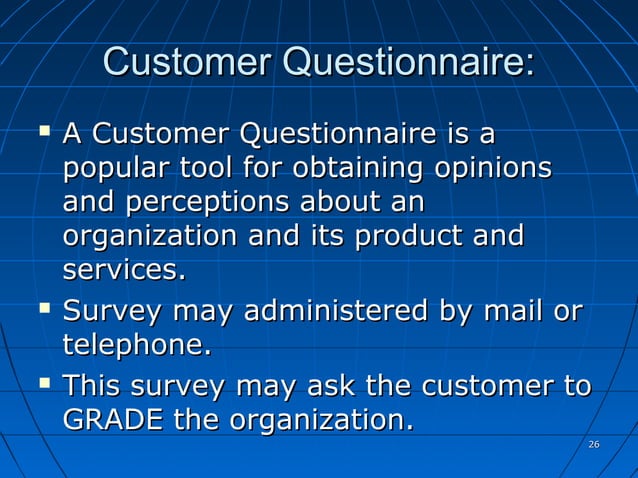 Customer Questionnaire:

▪ A Customer Questionnaire is a popular tool for obtaining opinions and perceptions about an organization and its product and services.

▪ Survey may administered by mail or telephone.

▪ This survey may ask the customer to GRADE the organization.

26